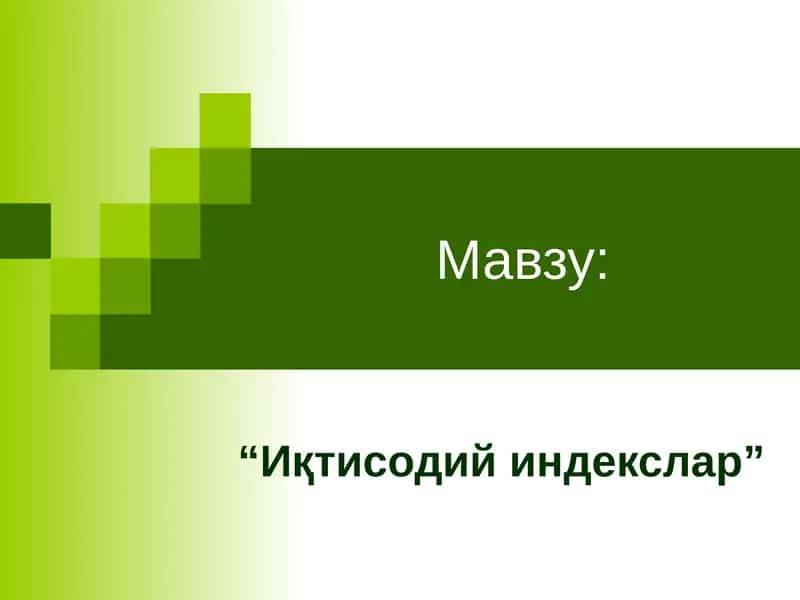 Мавзу:

“Иқтисодий индекслар”